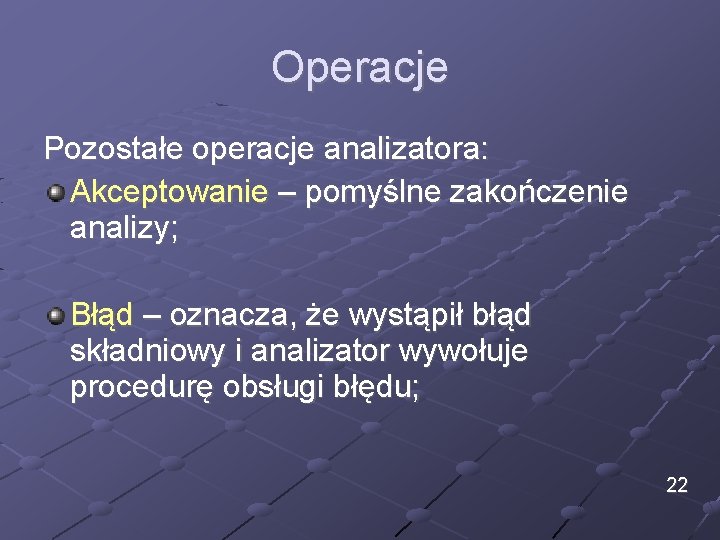 Operacje

Pozostałe operacje analizatora:

Akceptowanie – pomyślne zakończenie analizy;

Błąd – oznacza, że wystąpił błąd składniowy i analizator wywołuje procedurę obsługi błędu;

22